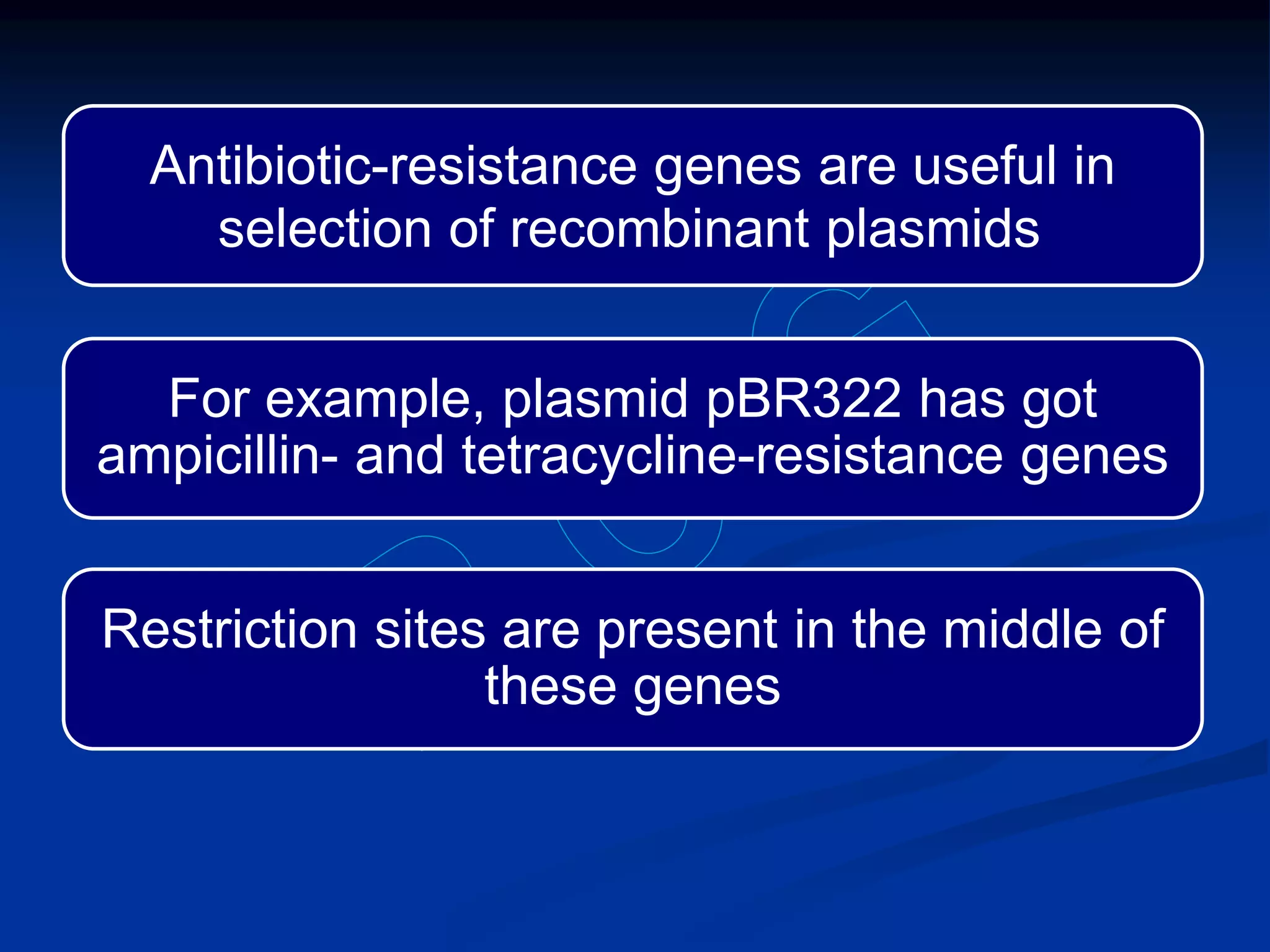 Antibiotic-resistance genes are useful in selection of recombinant plasmids

For example, plasmid pBR322 has got ampicillin- and tetracycline-resistance genes

Restriction sites are present in the middle of these genes